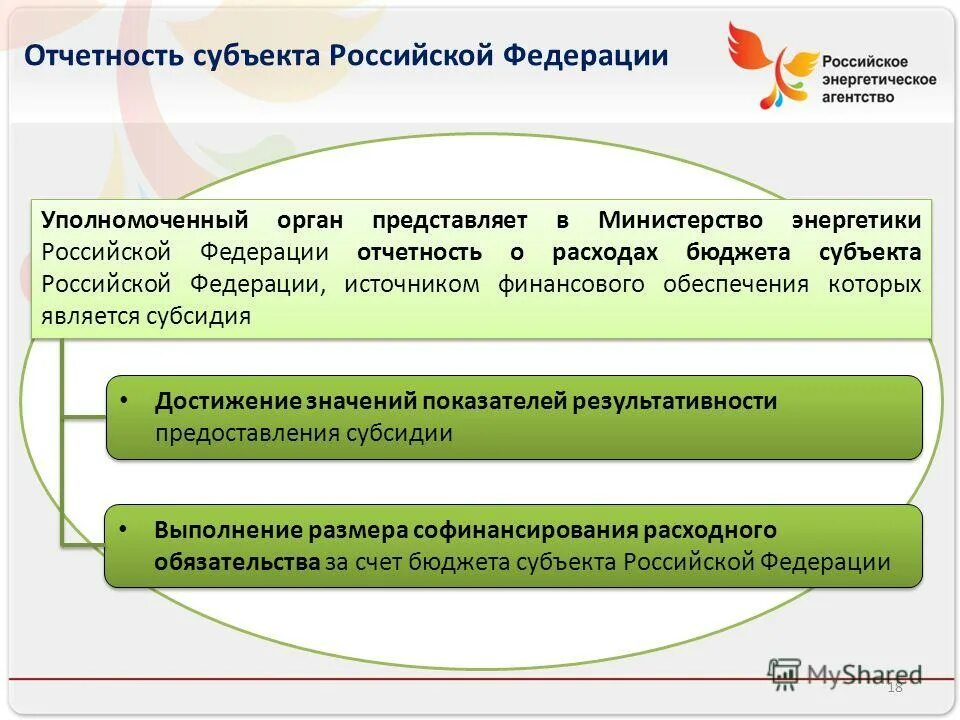 Отчетность субъекта Российской Федерации

Российское энергетическое агентство

Уполномоченный орган представляет в Министерство энергетики Российской Федерации отчетность о расходах бюджета субъекта Российской Федерации, источником финансового обеспечения которых является субсидия

• Достижение значений показателей результативности предоставления субсидии

• Выполнение размера софинансирования расходного обязательства за счет бюджета субъекта Российской Федерации

MyShared

18